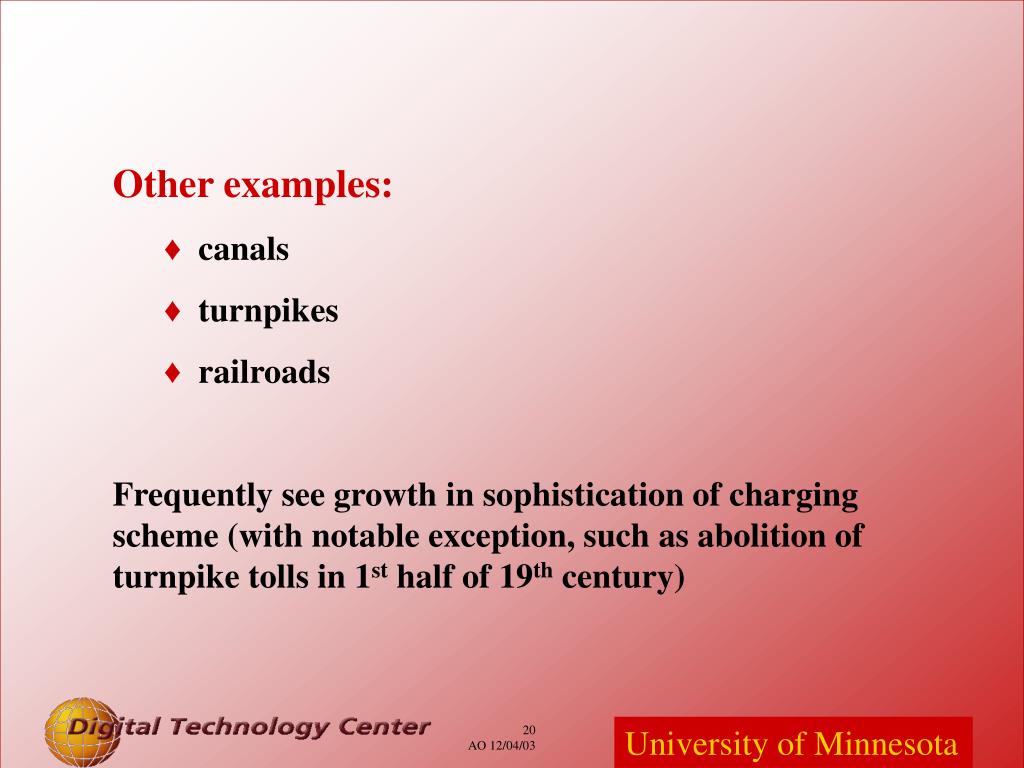 Other examples:

♦ canals

♦ turnpikes

♦ railroads

Frequently see growth in sophistication of charging scheme (with notable exception, such as abolition of turnpike tolls in 1$^{st}$ half of 19$^{th}$ century)

Digital Technology Center

20
AO 12/04/03

University of Minnesota